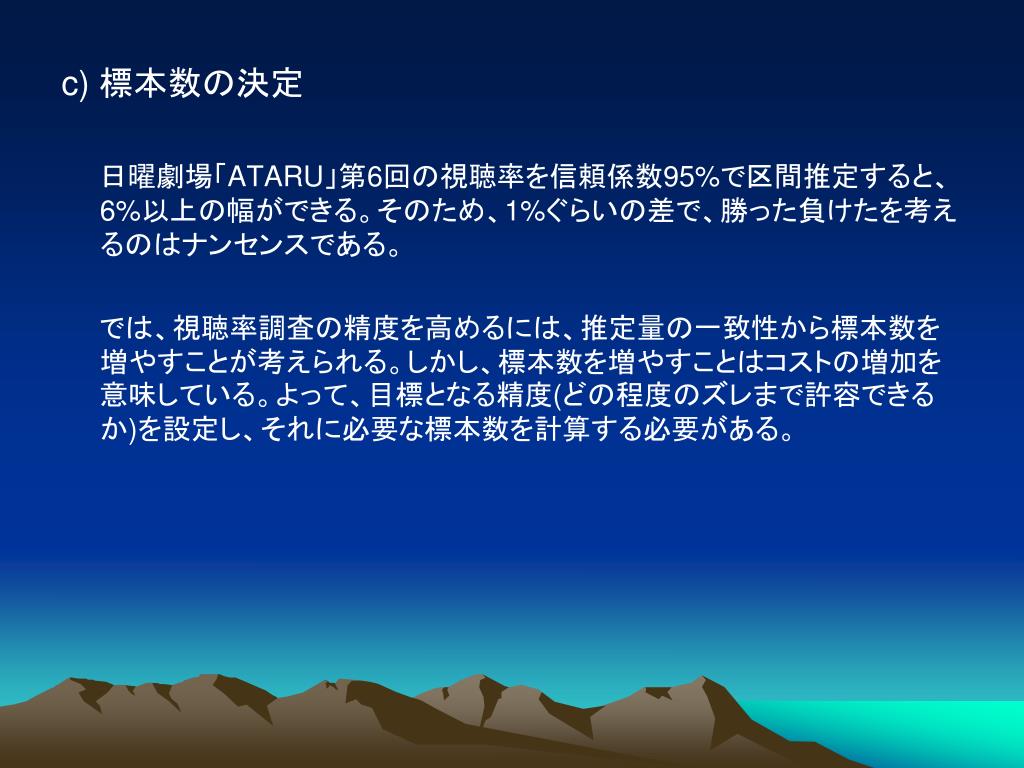 c) 標本数の決定

日曜劇場「ATARU」第6回の視聴率を信頼係数95%で区間推定すると、6%以上の幅ができる。そのため、1%ぐらいの差で、勝った負けたを考えるのはナンセンスである。

では、視聴率調査の精度を高めるには、推定量の一致性から標本数を増やすことが考えられる。しかし、標本数を増やすことはコストの増加を意味している。よって、目標となる精度(どの程度のズレまで許容できるか)を設定し、それに必要な標本数を計算する必要がある。